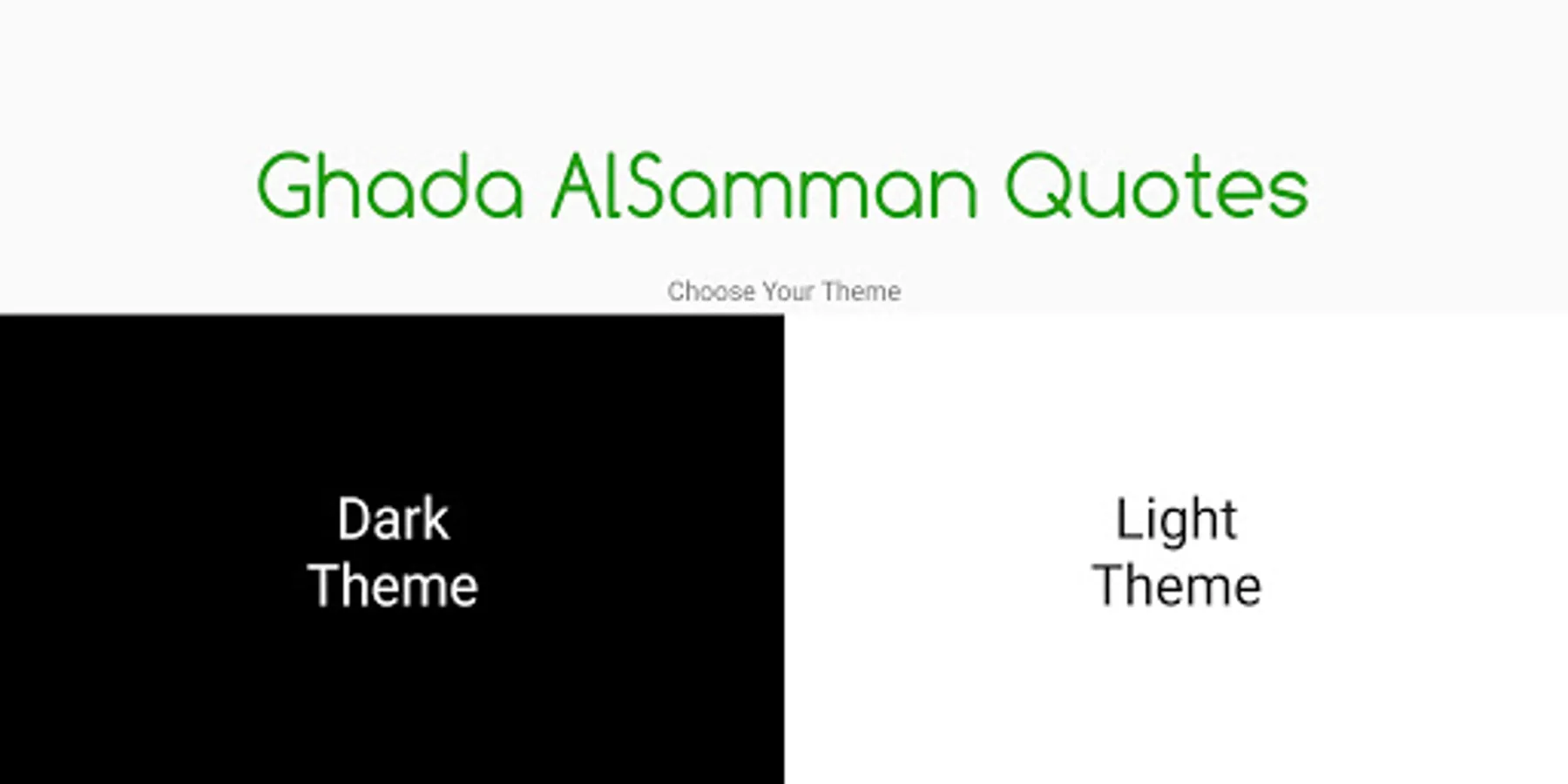 Ghada AlSamman Quotes

Choose Your Theme

Dark Theme

Light Theme